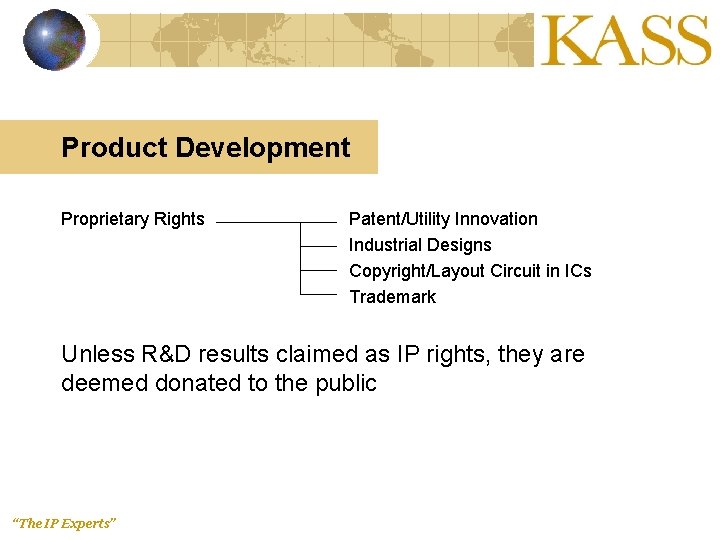 KASS

Product Development

Proprietary Rights

Patent/Utility Innovation
Industrial Designs
Copyright/Layout Circuit in ICs
Trademark

Unless R&D results claimed as IP rights, they are deemed donated to the public

"The IP Experts"